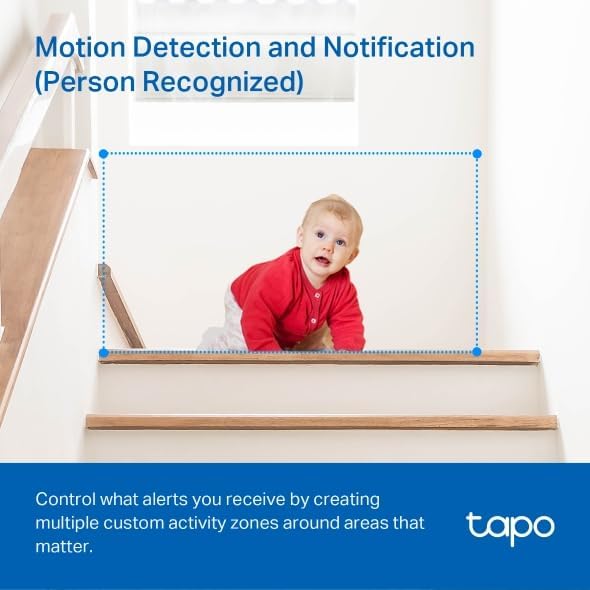 Motion Detection and Notification (Person Recognized)

Control what alerts you receive by creating multiple custom activity zones around areas that matter.

tapo